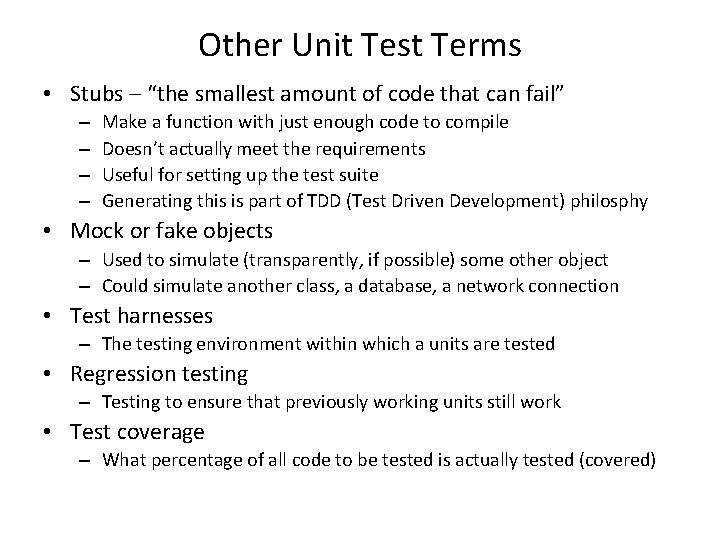 Other Unit Test Terms

• Stubs – “the smallest amount of code that can fail”
  – Make a function with just enough code to compile
  – Doesn’t actually meet the requirements
  – Useful for setting up the test suite
  – Generating this is part of TDD (Test Driven Development) philosphy
• Mock or fake objects
  – Used to simulate (transparently, if possible) some other object
  – Could simulate another class, a database, a network connection
• Test harnesses
  – The testing environment within which a units are tested
• Regression testing
  – Testing to ensure that previously working units still work
• Test coverage
  – What percentage of all code to be tested is actually tested (covered)